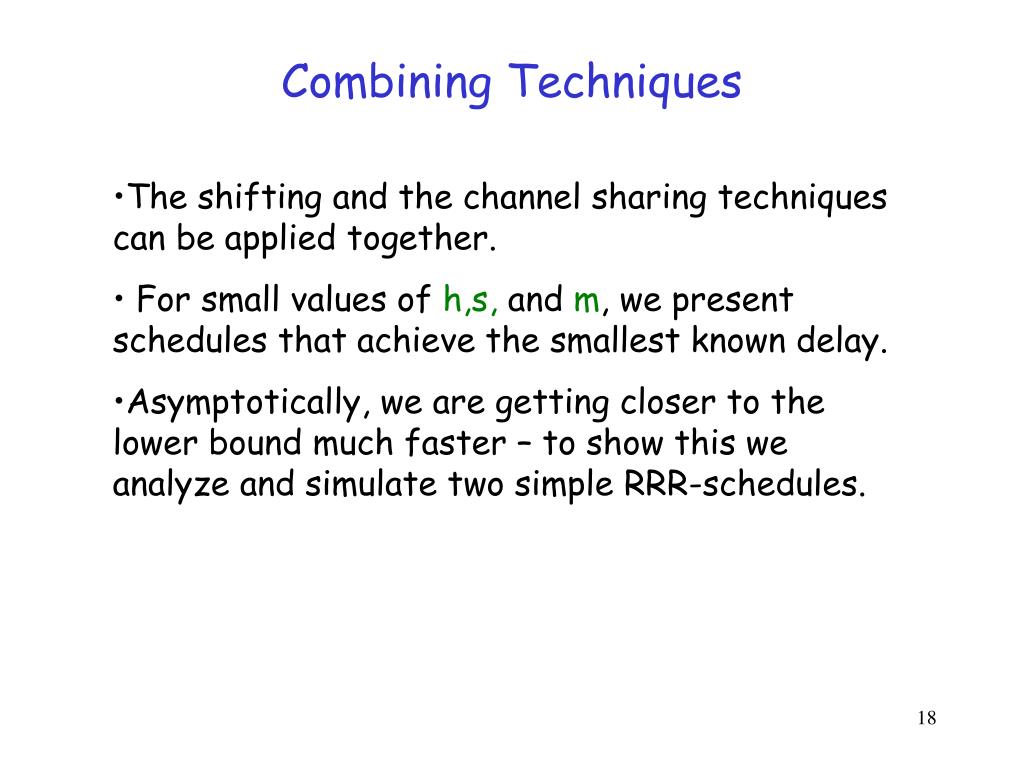 Combining Techniques

•The shifting and the channel sharing techniques can be applied together.

• For small values of h,s, and m, we present schedules that achieve the smallest known delay.

•Asymptotically, we are getting closer to the lower bound much faster – to show this we analyze and simulate two simple RRR-schedules.

18